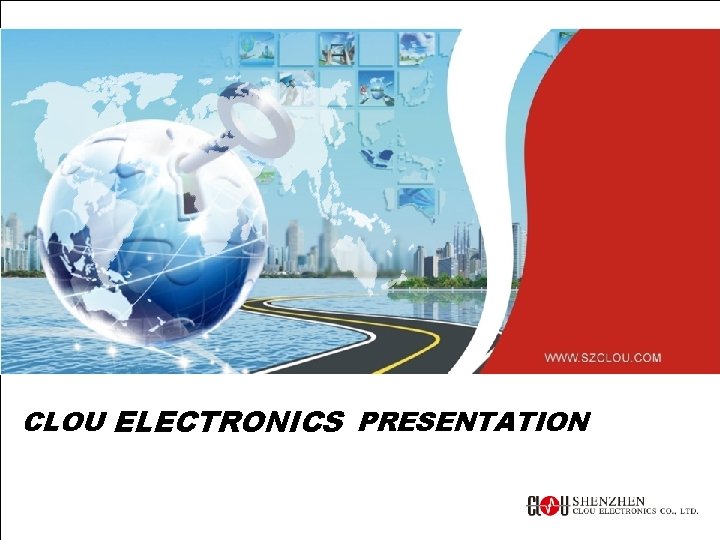 WWW.SZCLOU.COM

CLOU ELECTRONICS PRESENTATION

CLOU SHENZHEN CLOU ELECTRONICS CO., LTD.